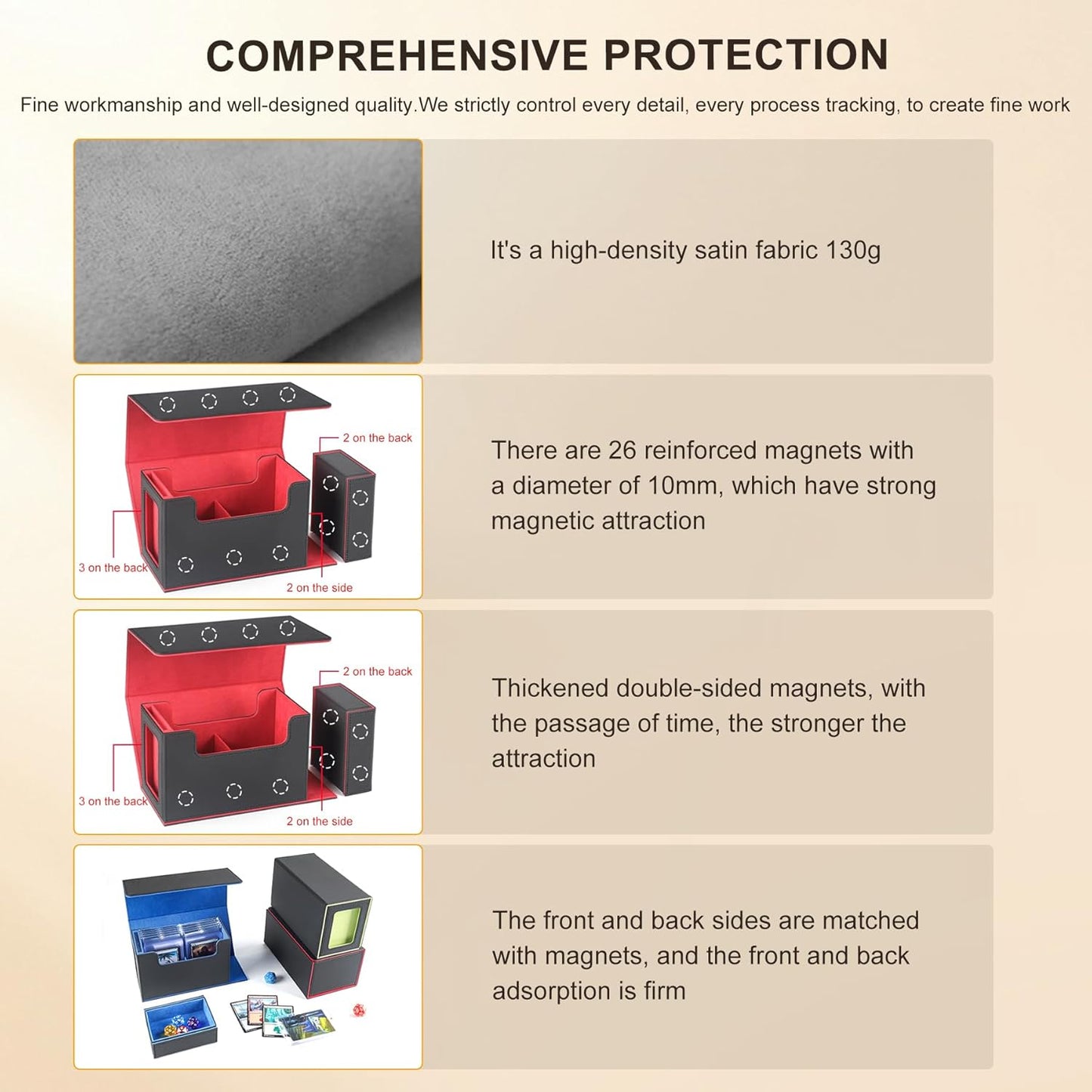 COMPREHENSIVE PROTECTION

Fine workmanship and well-designed quality.We strictly control every detail, every process tracking, to create fine work

It's a high-density satin fabric 130g

2 on the back

3 on the back

2 on the side

There are 26 reinforced magnets with a diameter of 10mm, which have strong magnetic attraction

2 on the back

3 on the back

2 on the side

Thickened double-sided magnets, with the passage of time, the stronger the attraction

The front and back sides are matched with magnets, and the front and back adsorption is firm